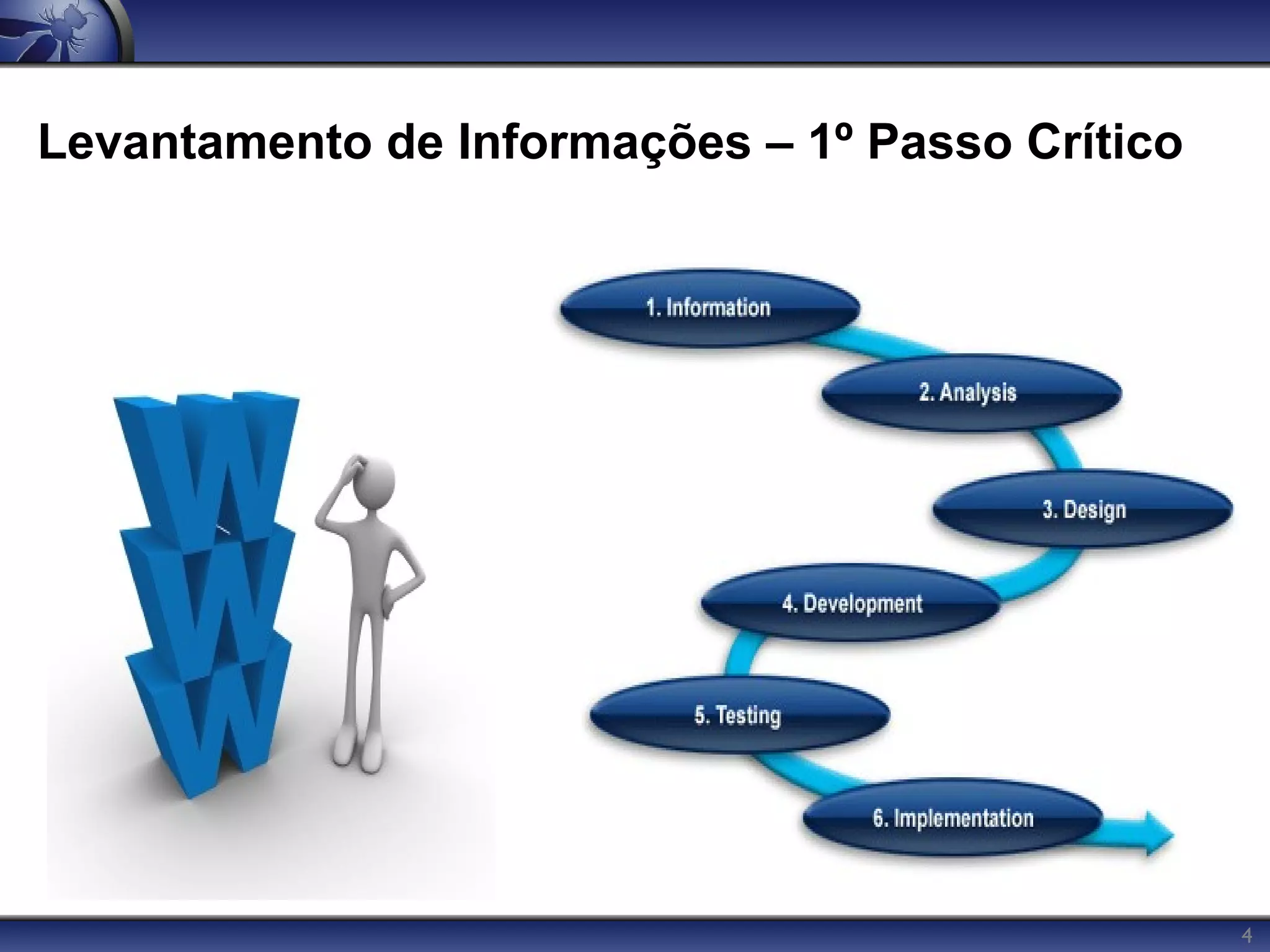 Levantamento de Informações – 1º Passo Crítico

W
W
W

1. Information
2. Analysis
3. Design
4. Development
5. Testing
6. Implementation

4